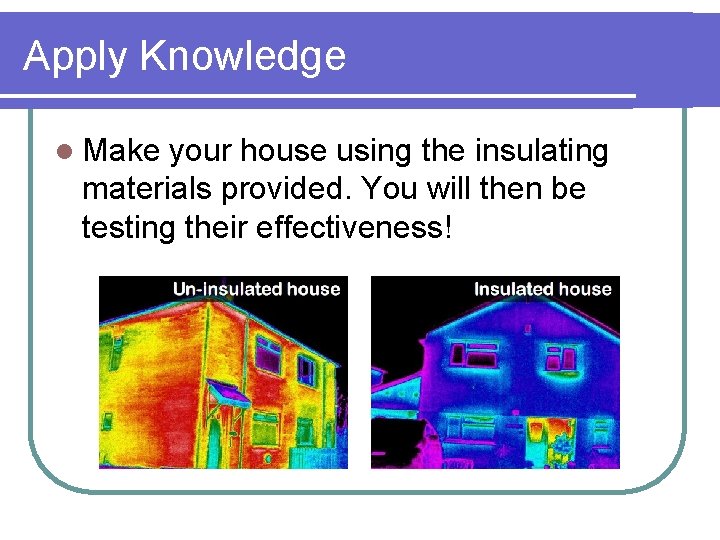 Apply Knowledge

Make your house using the insulating materials provided. You will then be testing their effectiveness!

Un-Insulated house

Insulated house